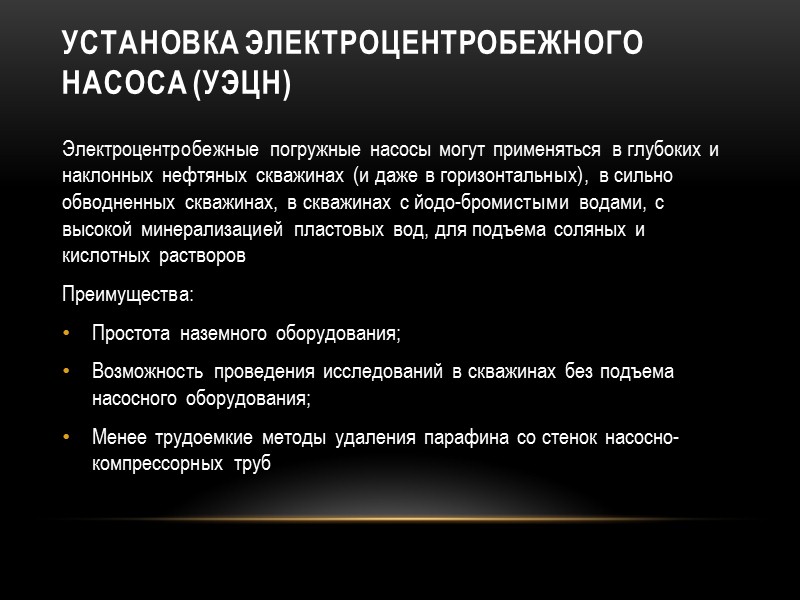 УСТАНОВКА ЭЛЕКТРОЦЕНТРОБЕЖНОГО НАСОСА (УЭЦН)

Электроцентробежные погружные насосы могут применяться в глубоких и наклонных нефтяных скважинах (и даже в горизонтальных), в сильно обводненных скважинах, в скважинах с йодо-бромистыми водами, с высокой минерализацией пластовых вод, для подъема соляных и кислотных растворов

Преимущества:

• Простота наземного оборудования;

• Возможность проведения исследований в скважинах без подъема насосного оборудования;

• Менее трудоемкие методы удаления парафина со стенок насосно-компрессорных труб